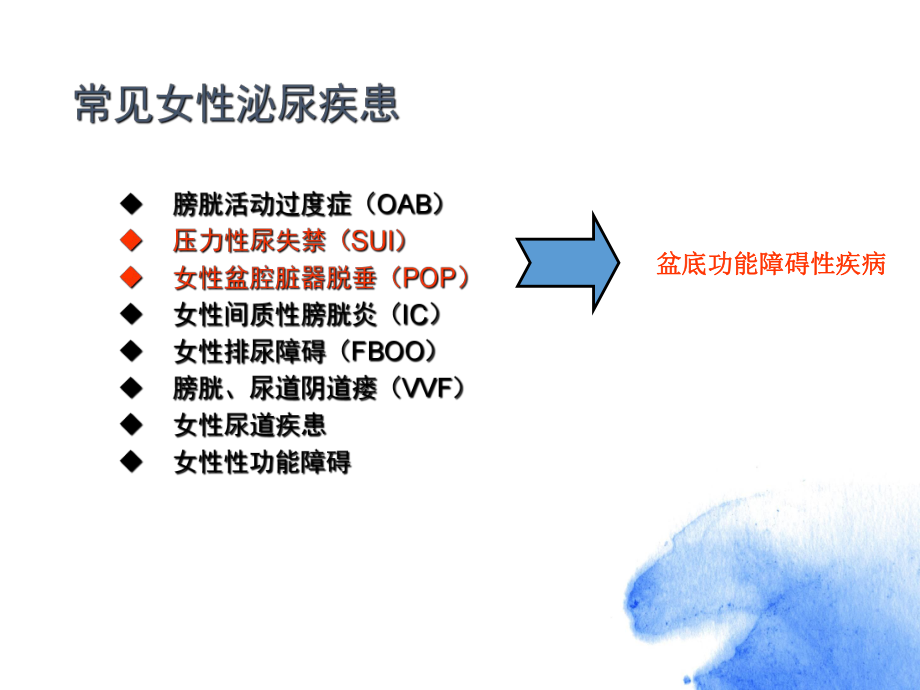 常见女性泌尿疾患

◆ 膀胱活动过度症（OAB）
◆ 压力性尿失禁（SUI）
◆ 女性盆腔脏器脱垂（POP）
◆ 女性间质性膀胱炎（IC）
◆ 女性排尿障碍（FBOO）
◆ 膀胱、尿道阴道瘘（VVF）
◆ 女性尿道疾患
◆ 女性性功能障碍

盆底功能障碍性疾病